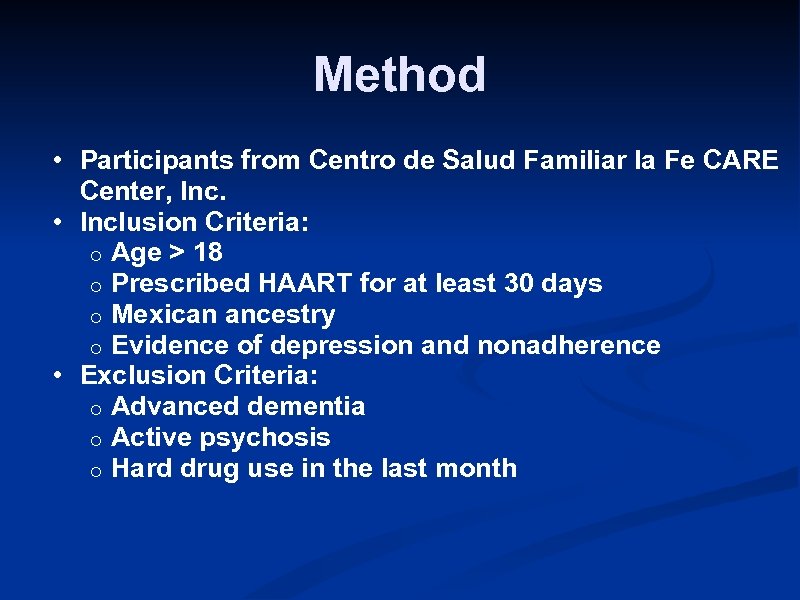 Method

• Participants from Centro de Salud Familiar la Fe CARE Center, Inc.
• Inclusion Criteria:
  o Age > 18
  o Prescribed HAART for at least 30 days
  o Mexican ancestry
  o Evidence of depression and nonadherence
• Exclusion Criteria:
  o Advanced dementia
  o Active psychosis
  o Hard drug use in the last month